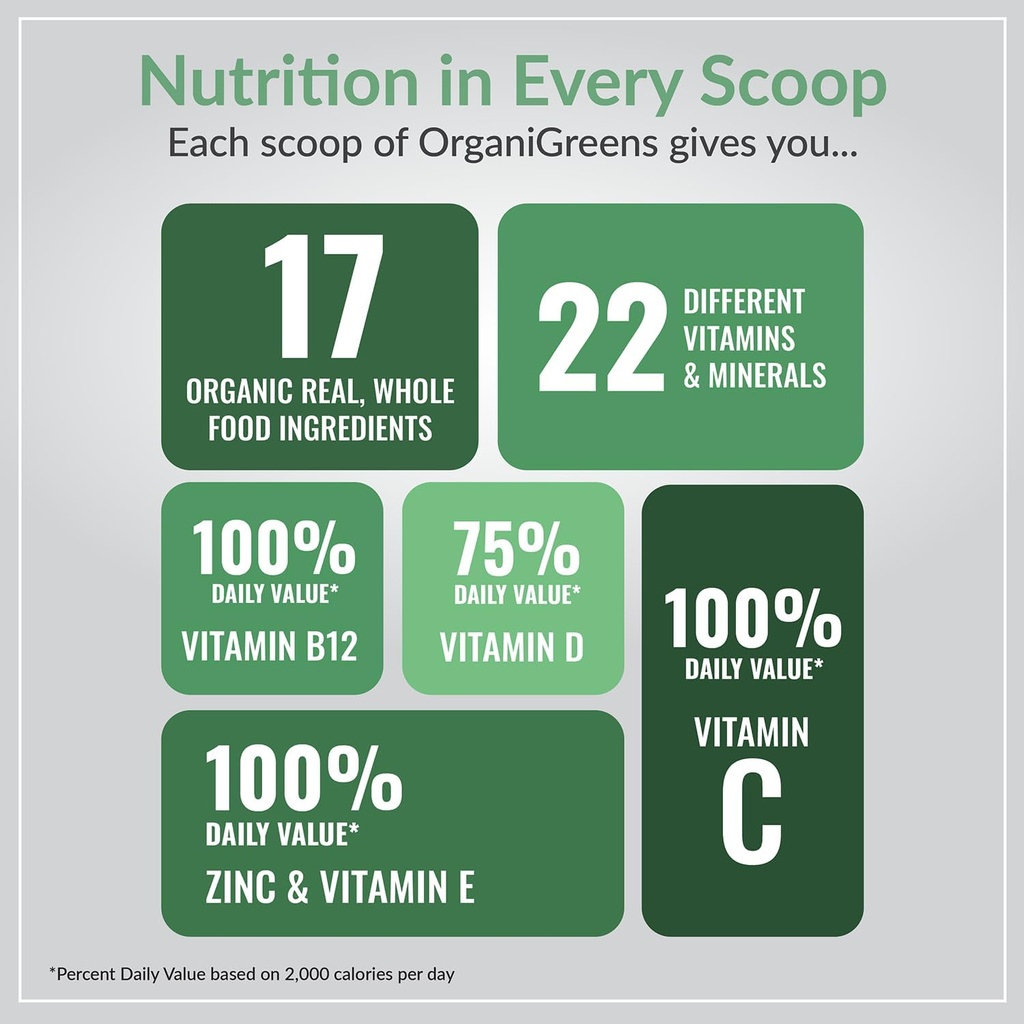 Nutrition in Every Scoop

Each scoop of OrganiGreens gives you...

17

ORGANIC REAL, WHOLE FOOD INGREDIENTS

22

DIFFERENT VITAMINS & MINERALS

100%

DAILY VALUE*

VITAMIN B12

75%

DAILY VALUE*

VITAMIN D

100%

DAILY VALUE*

VITAMIN C

100%

DAILY VALUE*

ZINC & VITAMIN E

*Percent Daily Value based on 2,000 calories per day